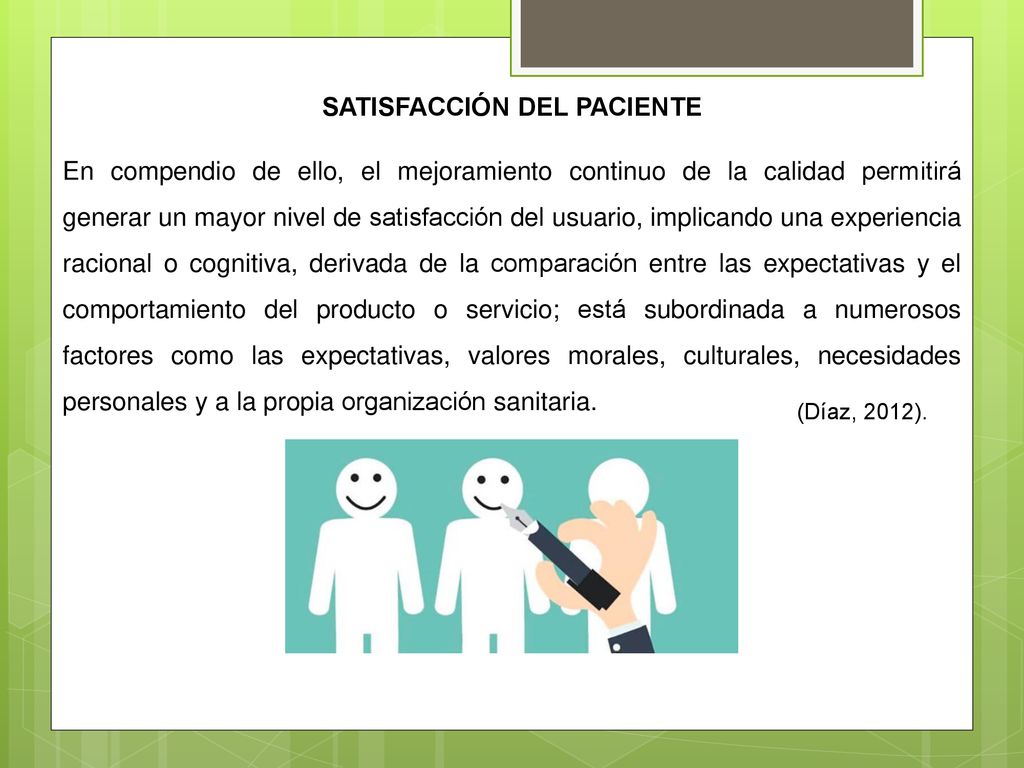 SATISFACCIÓN DEL PACIENTE

En compendio de ello, el mejoramiento continuo de la calidad permitirá generar un mayor nivel de satisfacción del usuario, implicando una experiencia racional o cognitiva, derivada de la comparación entre las expectativas y el comportamiento del producto o servicio; está subordinada a numerosos factores como las expectativas, valores morales, culturales, necesidades personales y a la propia organización sanitaria.

(Díaz, 2012).